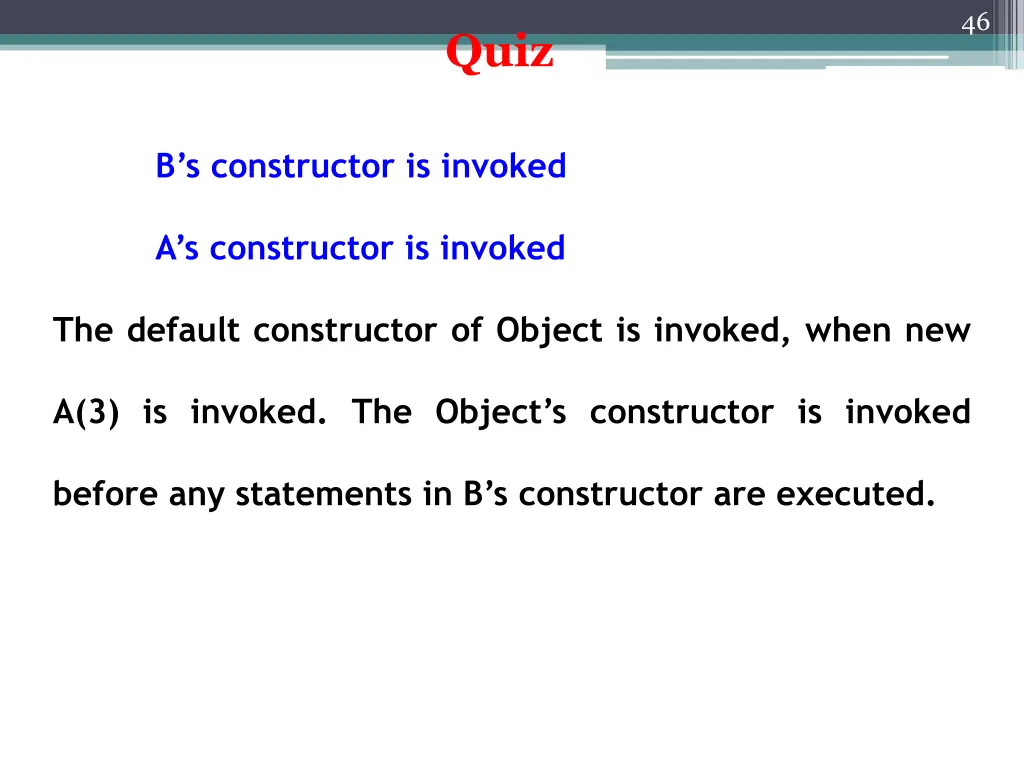 46

Quiz

B’s constructor is invoked

A’s constructor is invoked

The default constructor of Object is invoked, when new A(3) is invoked. The Object’s constructor is invoked before any statements in B’s constructor are executed.